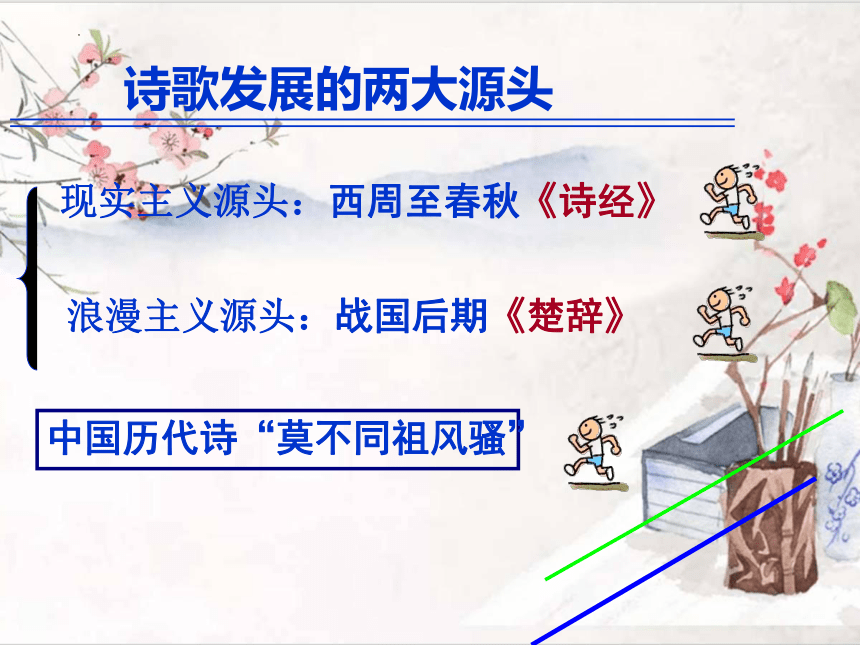 诗歌发展的两大源头

现实主义源头：西周至春秋《诗经》

浪漫主义源头：战国后期《楚辞》

中国历代诗“莫不同祖风骚”